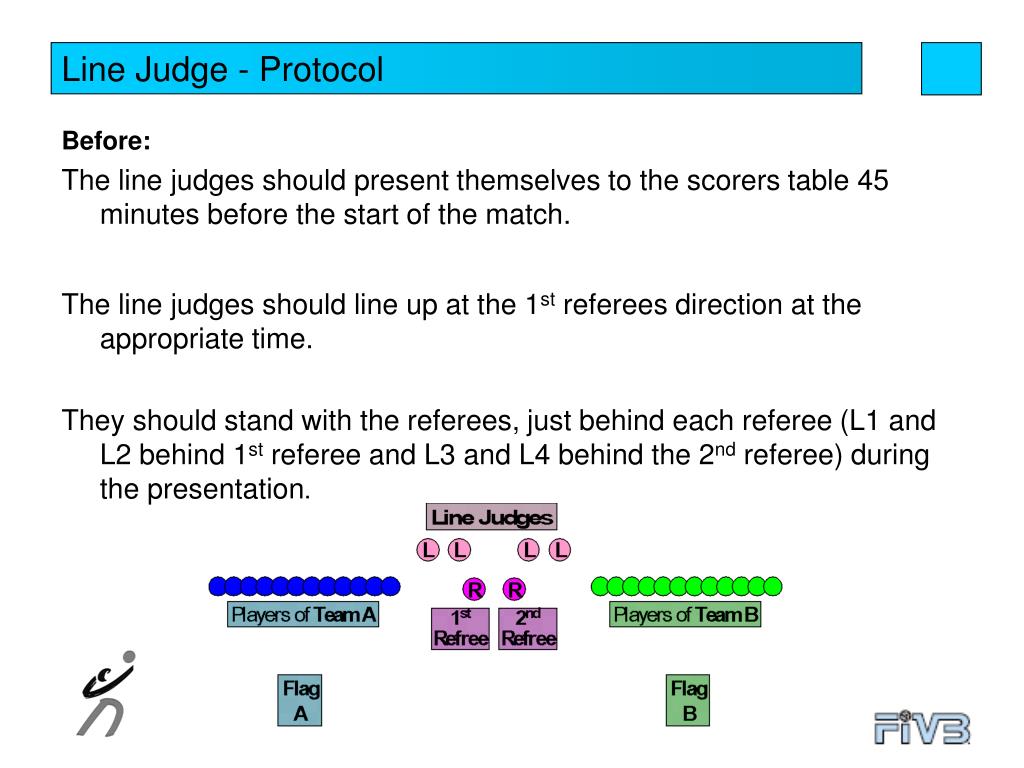 Line Judge - Protocol

Before:

The line judges should present themselves to the scorers table 45 minutes before the start of the match.

The line judges should line up at the 1$^{st}$ referees direction at the appropriate time.

They should stand with the referees, just behind each referee (L1 and L2 behind 1$^{st}$ referee and L3 and L4 behind the 2$^{nd}$ referee) during the presentation.

Line Judges

L L L L

R R

Players of Team A

1$^{st}$ Refree

2$^{nd}$ Refree

Players of Team B

Flag A

Flag B

FIVB